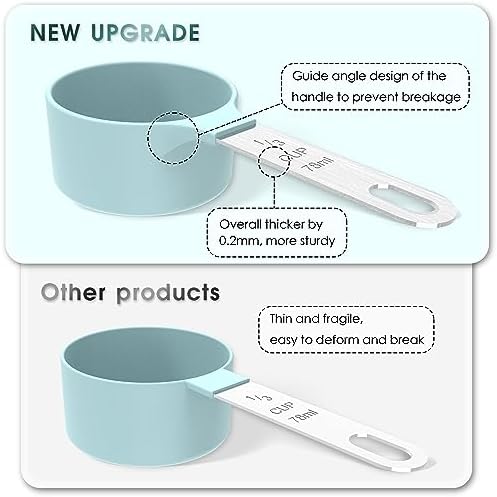 NEW UPGRADE

Guide angle design of the handle to prevent breakage

1/3 CUP 78ml

Overall thicker by 0.2mm, more sturdy

Other products

Thin and fragile, easy to deform and break

1/3 CUP 78ml